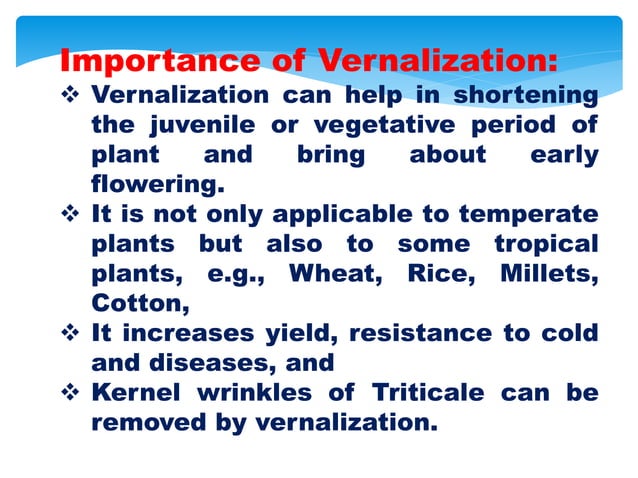 Importance of Vernalization:

❖ Vernalization can help in shortening the juvenile or vegetative period of plant and bring about early flowering.

❖ It is not only applicable to temperate plants but also to some tropical plants, e.g., Wheat, Rice, Millets, Cotton,

❖ It increases yield, resistance to cold and diseases, and

❖ Kernel wrinkles of Triticale can be removed by vernalization.